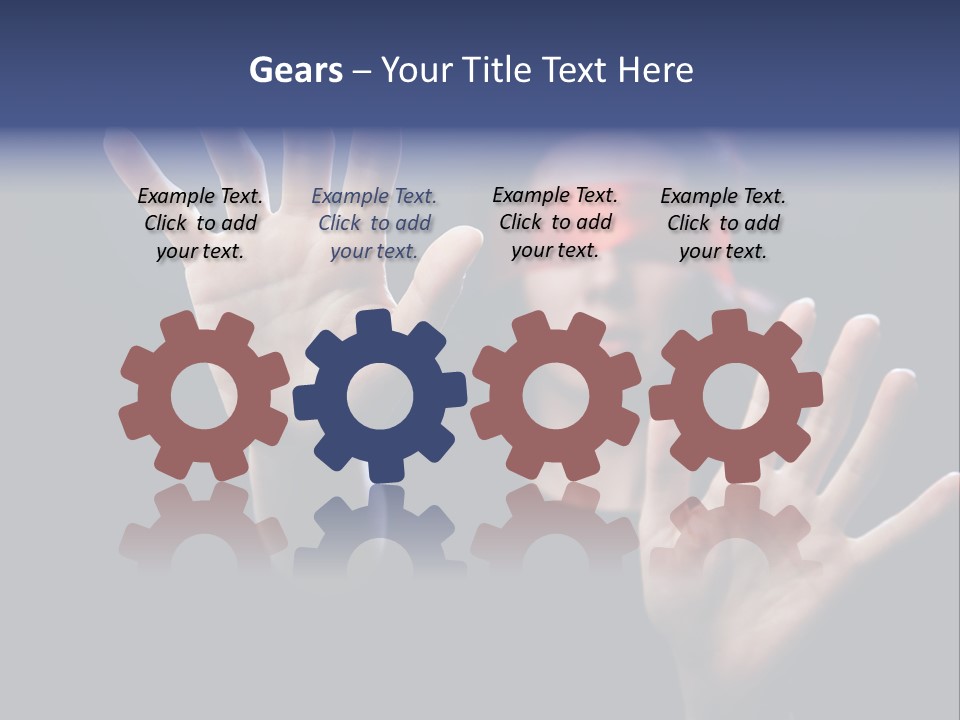 Gears – Your Title Text Here

Example Text. Click to add your text.

Example Text. Click to add your text.

Example Text. Click to add your text.

Example Text. Click to add your text.